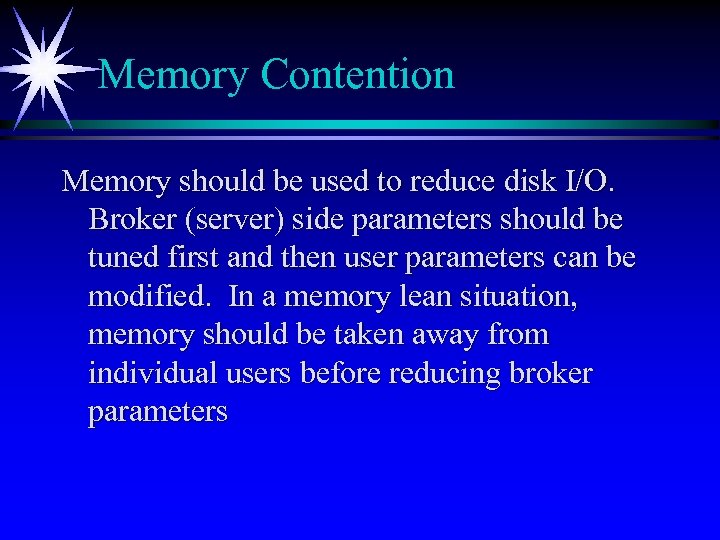 Memory Contention

Memory should be used to reduce disk I/O. Broker (server) side parameters should be tuned first and then user parameters can be modified. In a memory lean situation, memory should be taken away from individual users before reducing broker parameters